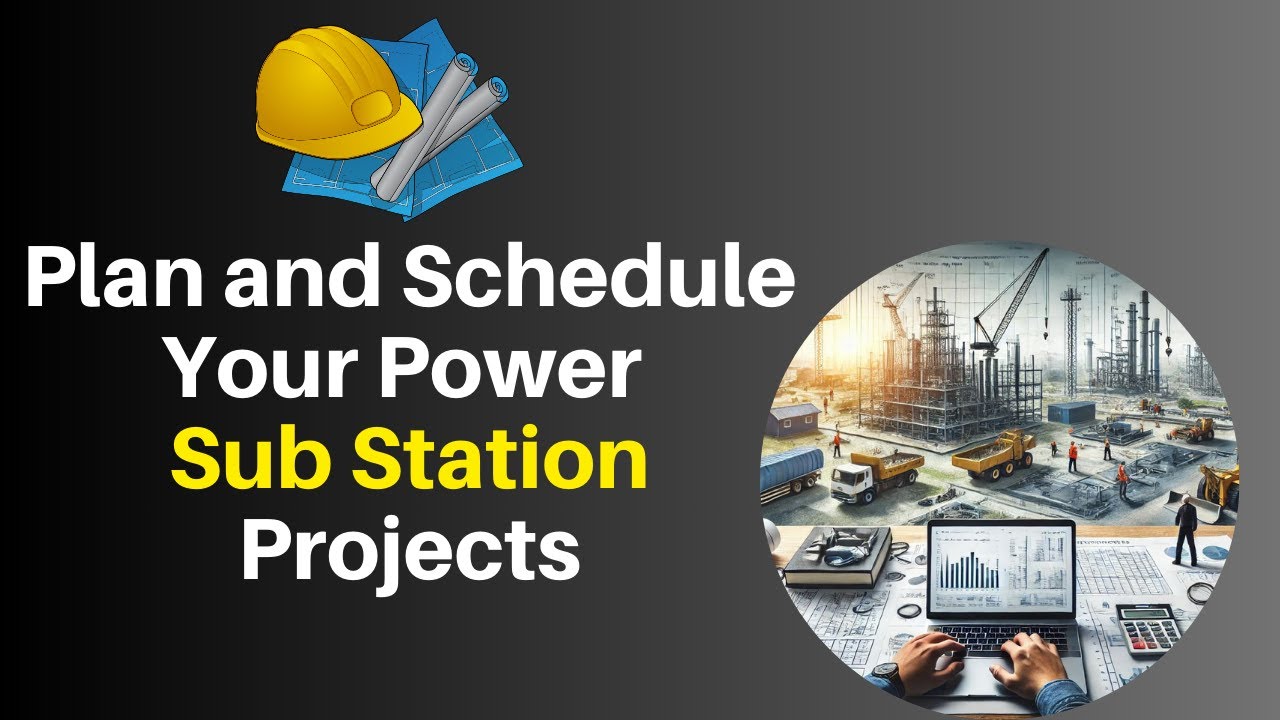 Plan and Schedule Your Power Sub Station Projects